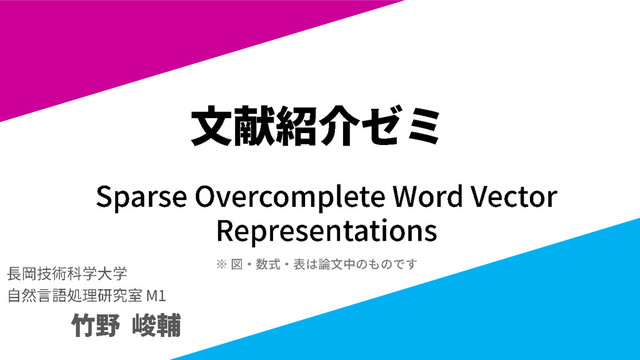 文献紹介ゼミ

Sparse Overcomplete Word Vector Representations

※ 図・数式・表は論文中のものです

長岡技術科学大学
自然言語処理研究室 M1

竹野 峻輔